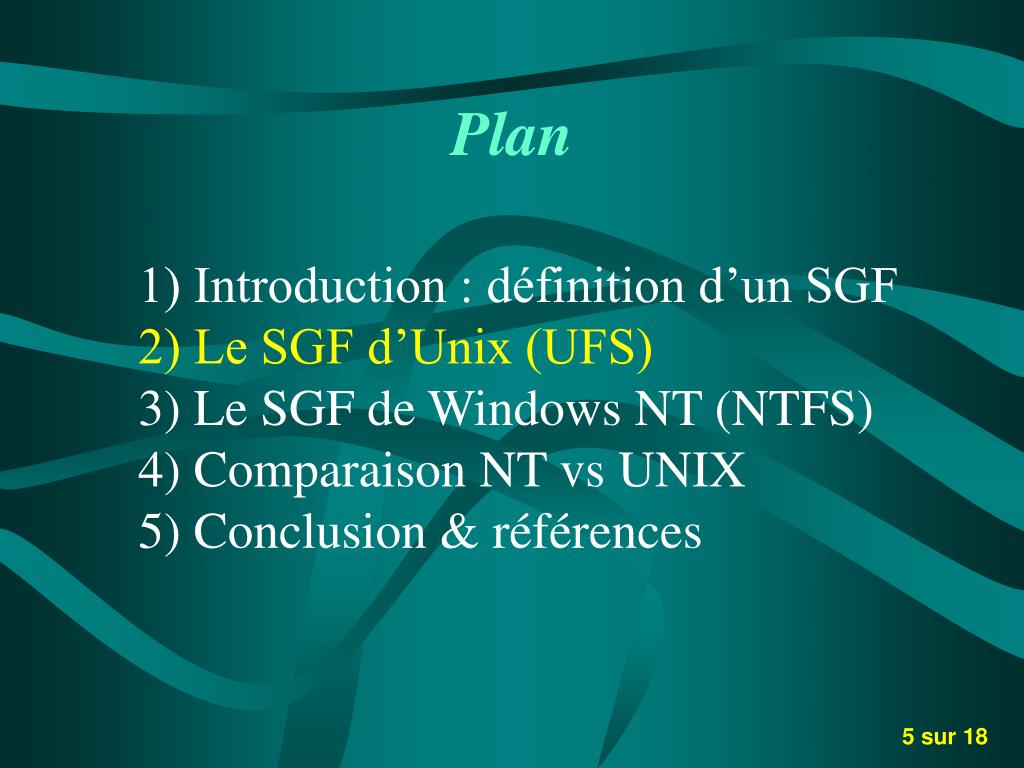 Plan

1) Introduction : définition d’un SGF
2) Le SGF d’Unix (UFS)
3) Le SGF de Windows NT (NTFS)
4) Comparaison NT vs UNIX
5) Conclusion & références

5 sur 18